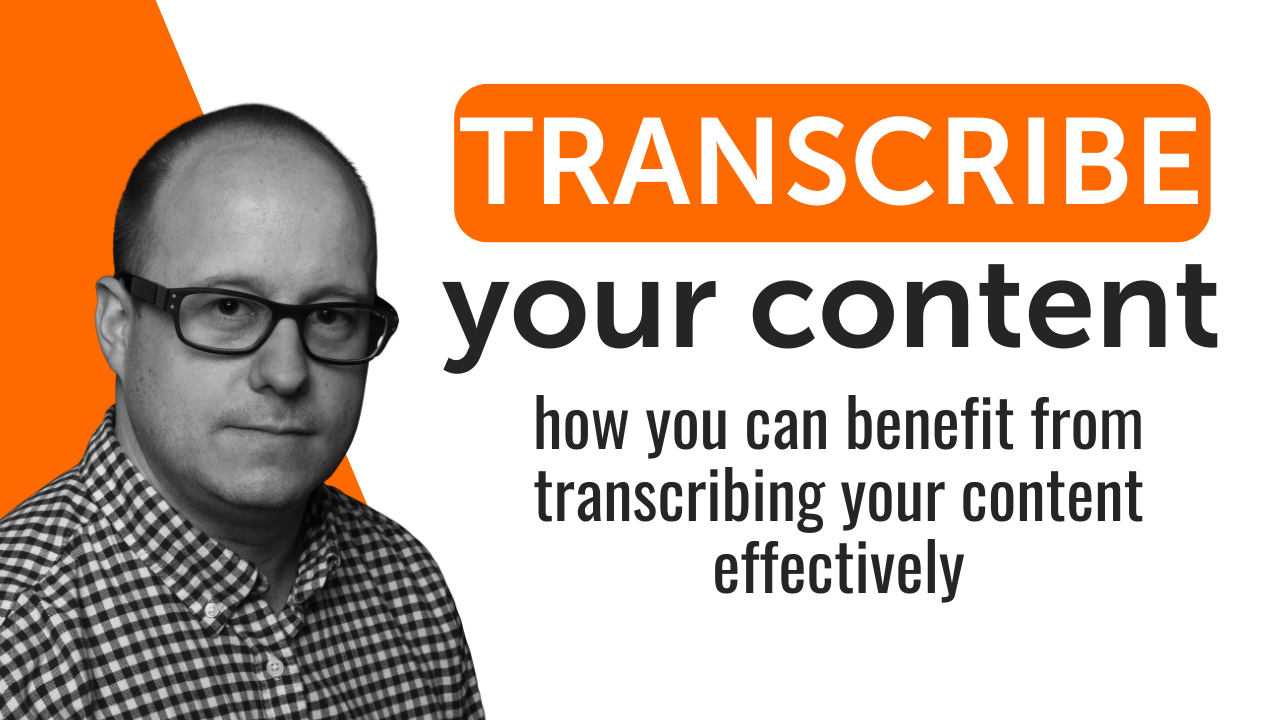 TRANSCRIBE
your content

how you can benefit from transcribing your content effectively